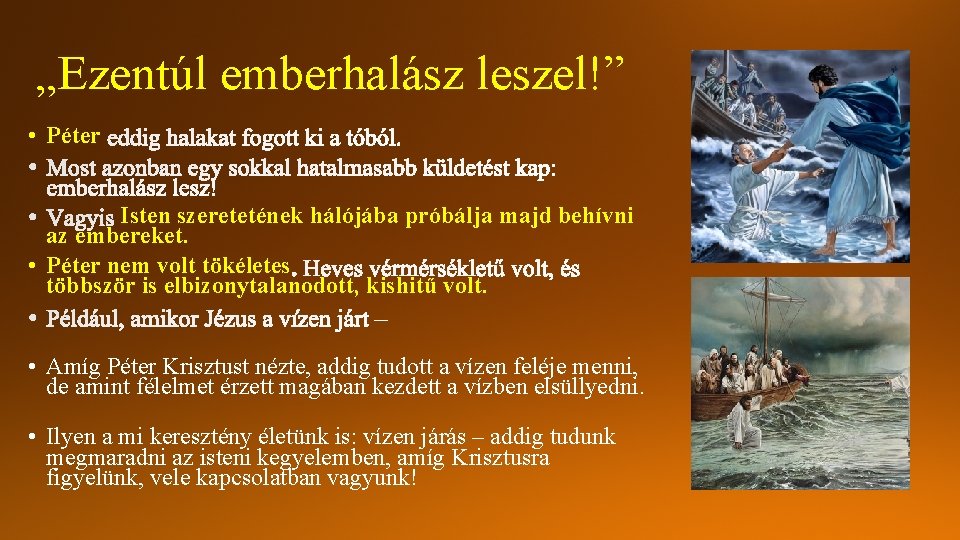 „Ezentúl emberhalász leszel!”

• Péter eddig halakat fogott ki a tóból.
• Most azonban egy sokkal hatalmasabb küldetést kap: emberhalász lesz!
• Vagyis Isten szeretetének hálójába próbálja majd behívni az embereket.
• Péter nem volt tökéletes. Heves vérmérsékletű volt, és többször is elbizonytalanodott, kishitű volt.
• Például, amikor Jézus a vízen járt –

• Amíg Péter Krisztust nézte, addig tudott a vízen feléje menni, de amint félelmet érzett magában kezdett a vízben elsüllyedni.

• Ilyen a mi keresztény életünk is: vízen járás – addig tudunk megmaradni az isteni kegyelemben, amíg Krisztusra figyelünk, vele kapcsolatban vagyunk!